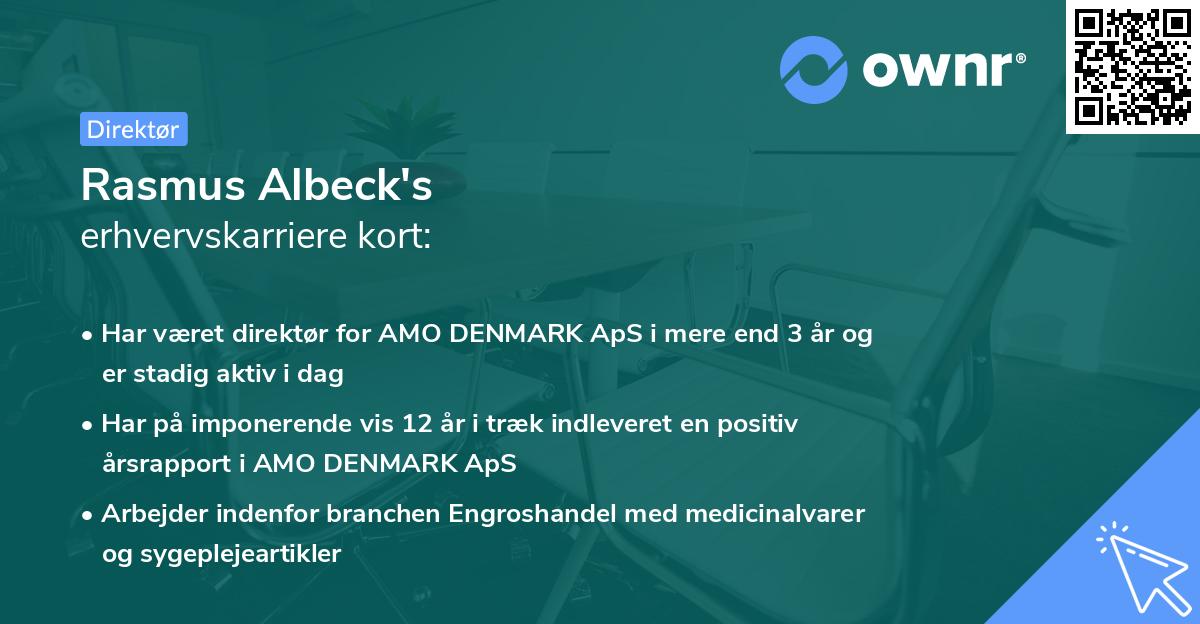 ownr®

Direktør

Rasmus Albeck's
erhvervskarriere kort:

• Har været direktør for AMO DENMARK ApS i mere end 3 år og er stadig aktiv i dag

• Har på imponerende vis 12 år i træk indleveret en positiv årsrapport i AMO DENMARK ApS

• Arbejder indenfor branchen Engroshandel med medicinalvarer og sygeplejeartikler